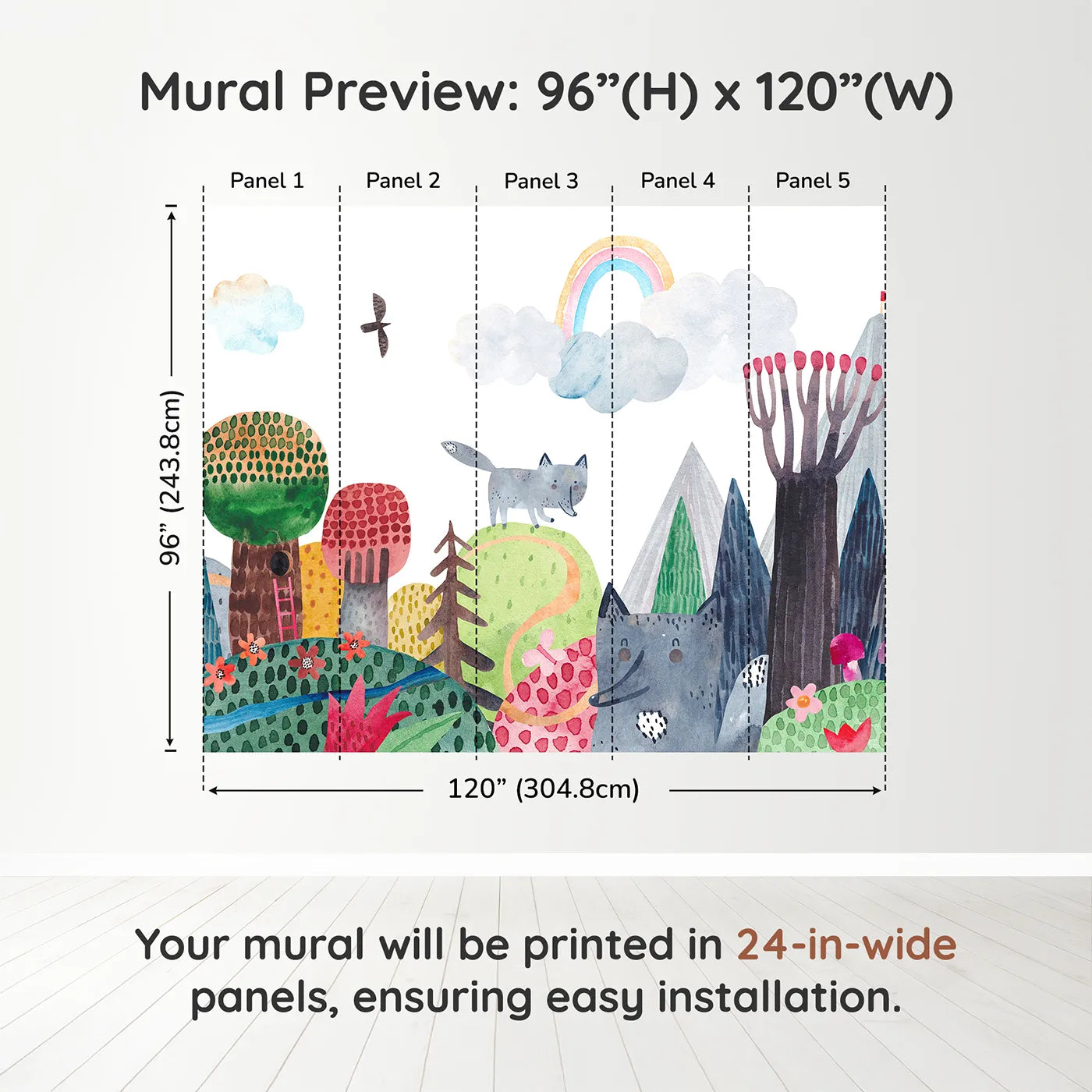 Mural Preview: 96”(H) x 120”(W)

Panel 1

Panel 2

Panel 3

Panel 4

Panel 5

96” (243.8cm)

120” (304.8cm)

Your mural will be printed in 24-in-wide panels, ensuring easy installation.